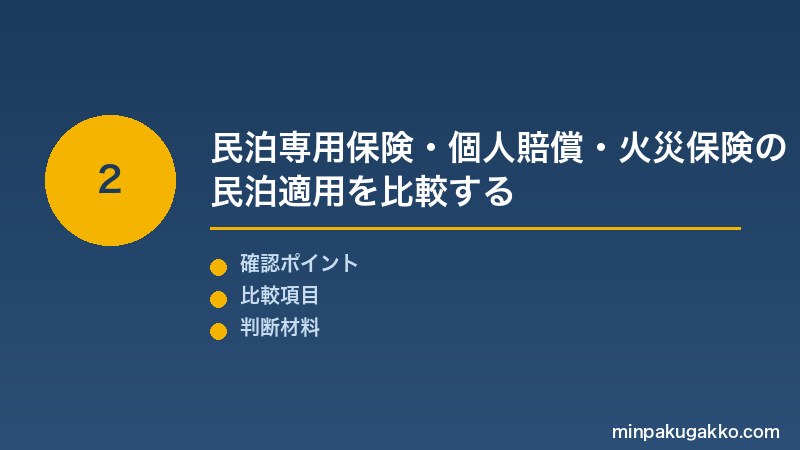 2

民泊専用保険・個人賠償・火災保険の民泊適用を比較する

確認ポイント
比較項目
判断材料

minpakugakko.com